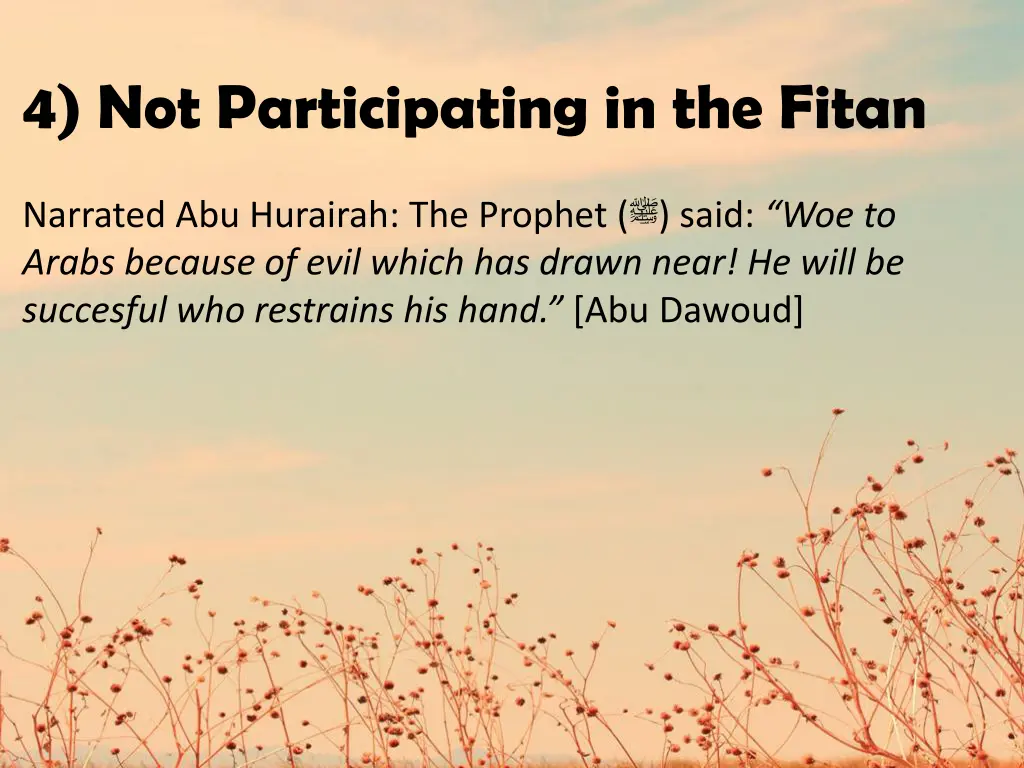 4) Not Participating in the Fitan

Narrated Abu Hurairah: The Prophet (ﷺ) said: “Woe to Arabs because of evil which has drawn near! He will be succesful who restrains his hand.” [Abu Dawoud]